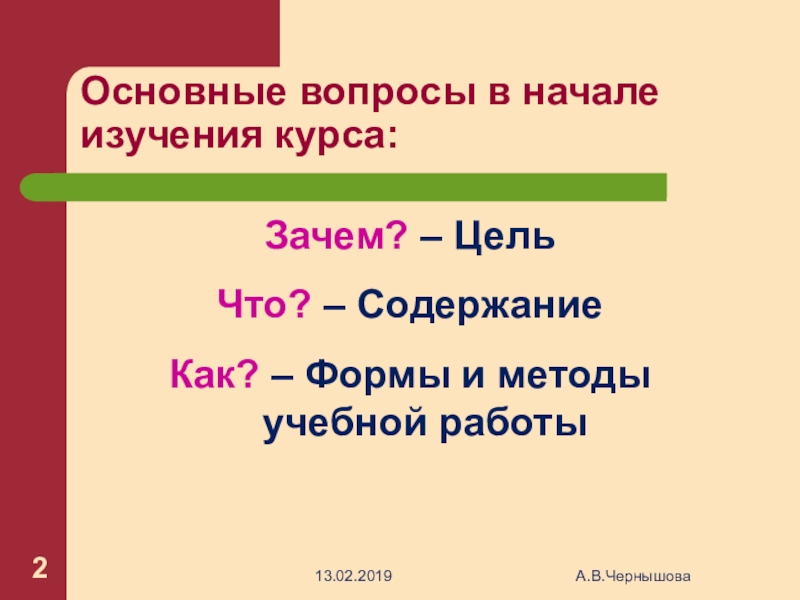 Основные вопросы в начале изучения курса:

Зачем? – Цель

Что? – Содержание

Как? – Формы и методы учебной работы

2

13.02.2019

А.В.Чернышова